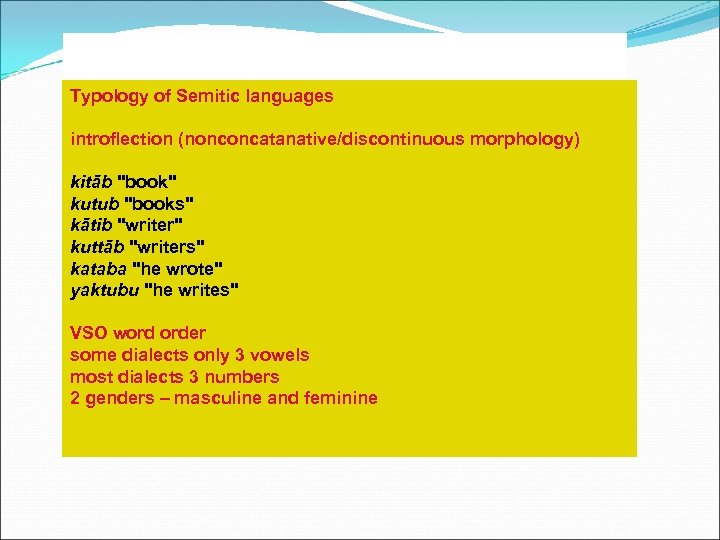 Typology of Semitic languages

introflection (nonconcatanative/discontinuous morphology)

kitāb "book"
kutub "books"
kātib "writer"
kuttāb "writers"
kataba "he wrote"
yaktubu "he writes"

VSO word order
some dialects only 3 vowels
most dialects 3 numbers
2 genders – masculine and feminine